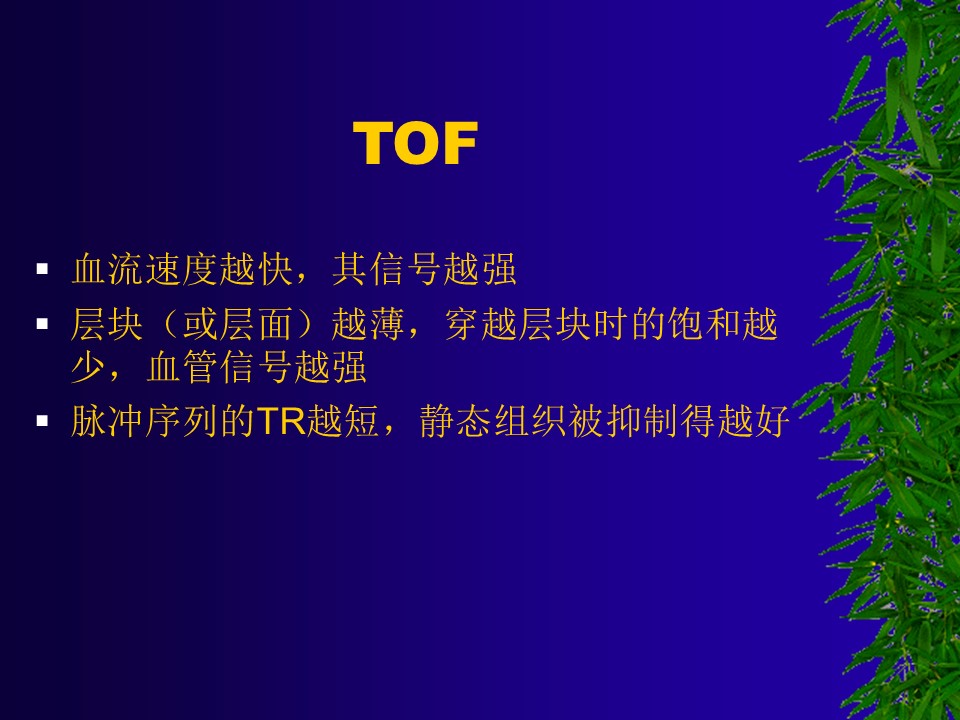 TOF

▪ 血流速度越快，其信号越强
▪ 层块（或层面）越薄，穿越层块时的饱和越少，血管信号越强
▪ 脉冲序列的TR越短，静态组织被抑制得越好